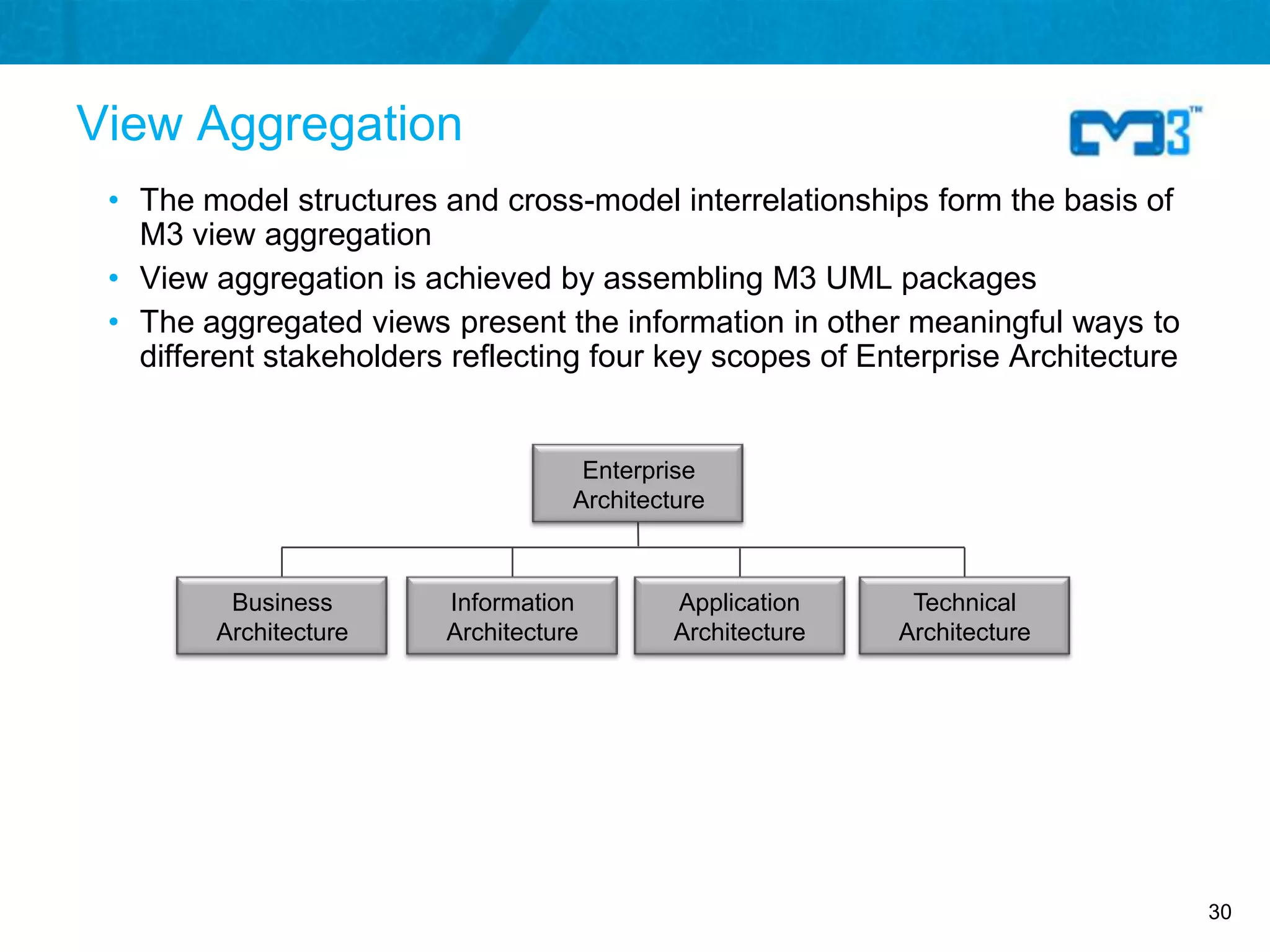 View Aggregation

M3™

• The model structures and cross-model interrelationships form the basis of M3 view aggregation
• View aggregation is achieved by assembling M3 UML packages
• The aggregated views present the information in other meaningful ways to different stakeholders reflecting four key scopes of Enterprise Architecture

Enterprise Architecture

Business Architecture

Information Architecture

Application Architecture

Technical Architecture

30